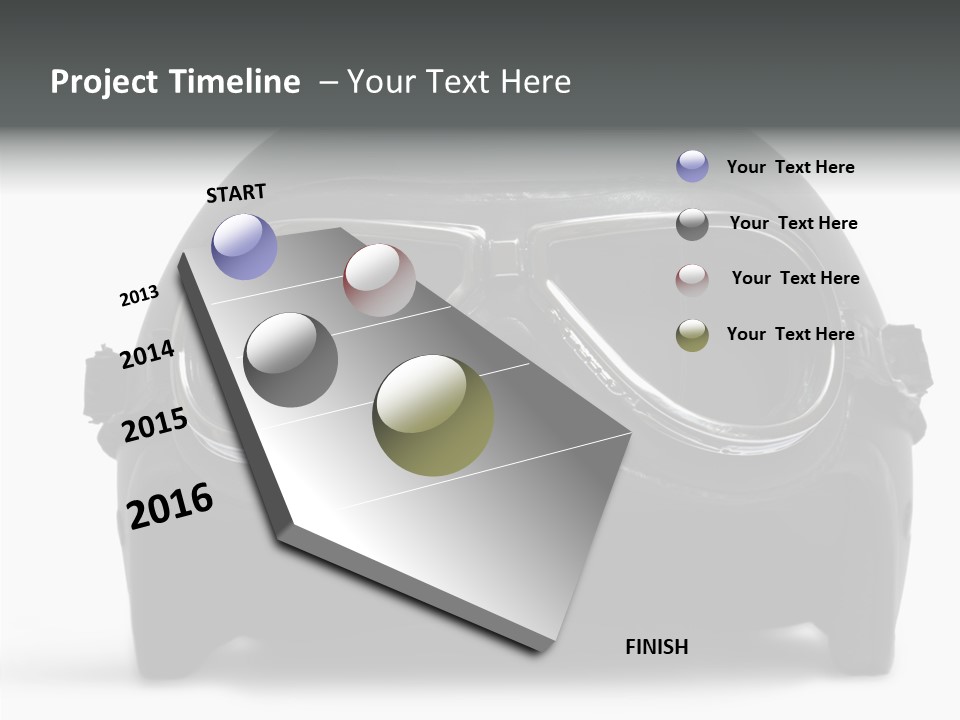 Project Timeline – Your Text Here

START

2013

2014

2015

2016

FINISH

Your Text Here

Your Text Here

Your Text Here

Your Text Here